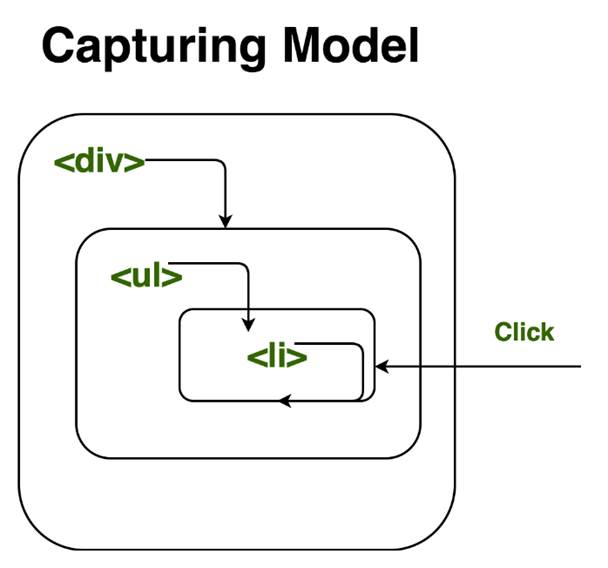 Capturing Model

<div>

<ul>

<li>

Click